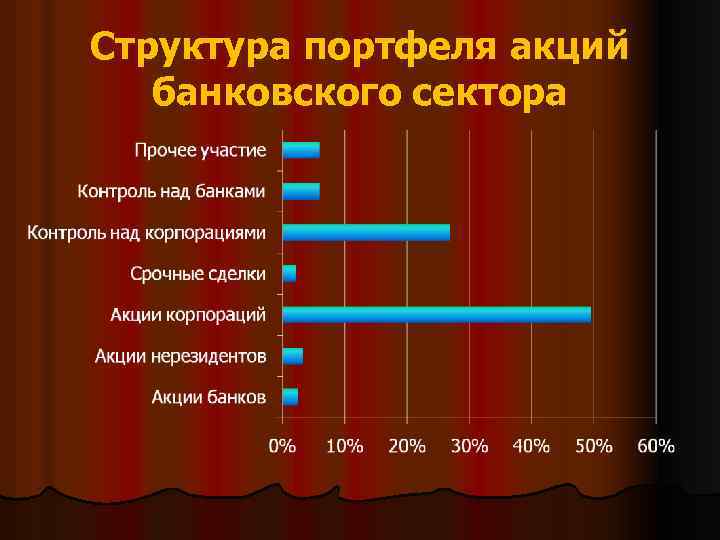 Структура портфеля акций банковского сектора

Прочее участие
Контроль над банками
Контроль над корпорациями
Срочные сделки
Акции корпораций
Акции нерезидентов
Акции банков

0%
10%
20%
30%
40%
50%
60%